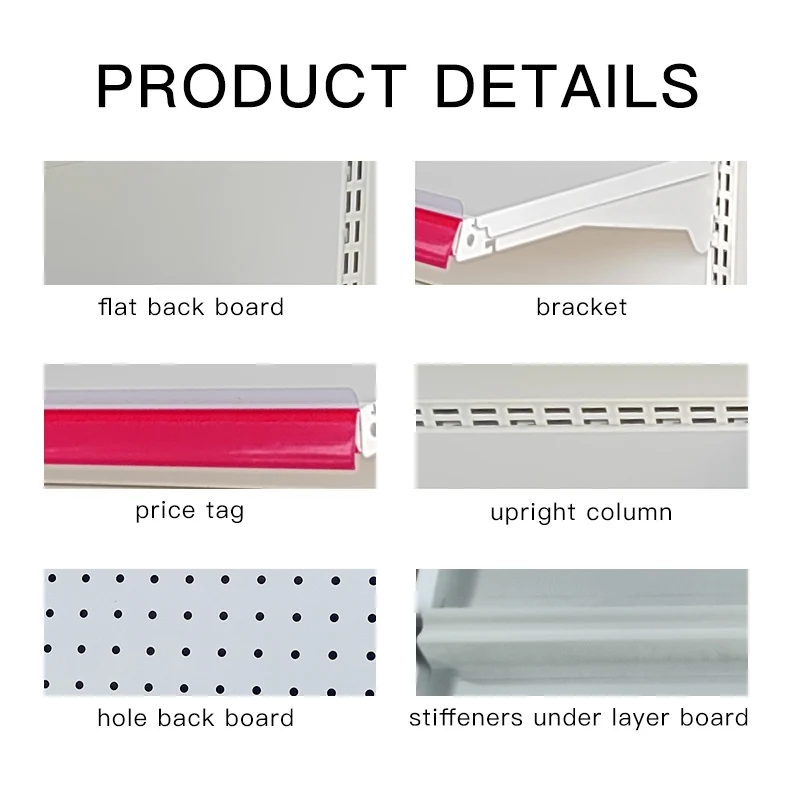 PRODUCT DETAILS

flat back board

bracket

price tag

upright column

hole back board

stiffeners under layer board